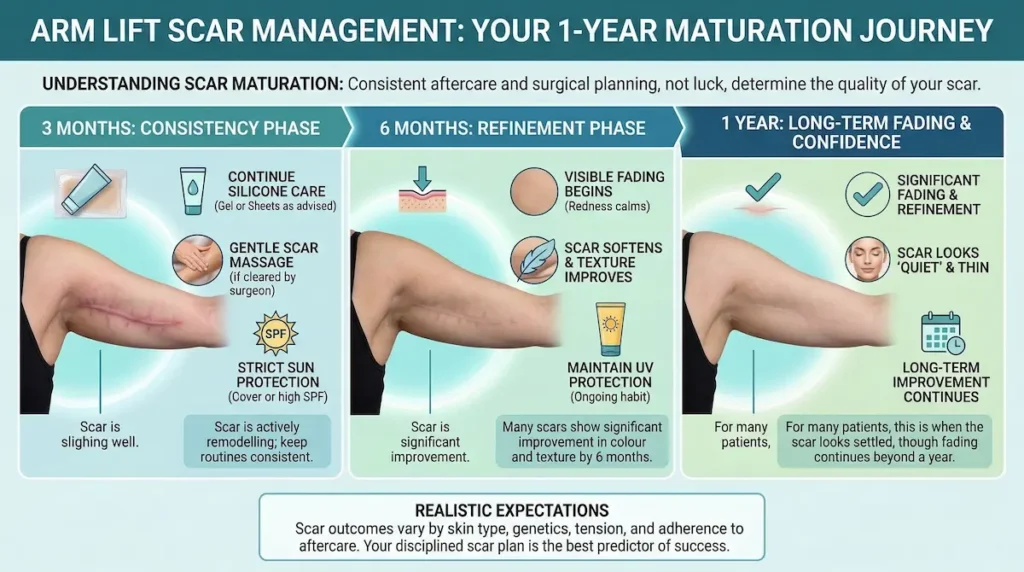 ARM LIFT SCAR MANAGEMENT: YOUR 1-YEAR MATURATION JOURNEY

UNDERSTANDING SCAR MATURATION: Consistent aftercare and surgical planning, not luck, determine the quality of your scar.

3 MONTHS: CONSISTENCY PHASE

CONTINUE SILICONE CARE (Gel or Sheets as advised)

GENTLE SCAR MASSAGE (if cleared by surgeon)

SPF

STRICT SUN PROTECTION (Cover or high SPF)

Scar is slighing well.

Scar is actively remodelling; keep routines consistent.

6 MONTHS: REFINEMENT PHASE

VISIBLE FADING BEGINS (Redness calms)

SCAR SOFTENS & TEXTURE IMPROVES

MAINTAIN UV PROTECTION (Ongoing habit)

Scar is significant improvement.

Many scars show significant improvement in colour and texture by 6 months.

1 YEAR: LONG-TERM FADING & CONFIDENCE

SIGNIFICANT FADING & REFINEMENT

SCAR LOOKS 'QUIET' & THIN

LONG-TERM IMPROVEMENT CONTINUES

For many patients,

For many patients, this is when the scar looks settled, though fading continues beyond a year.

REALISTIC EXPECTATIONS
Scar outcomes vary by skin type, genetics, tension, and adherence to aftercare. Your disciplined scar plan is the best predictor of success.